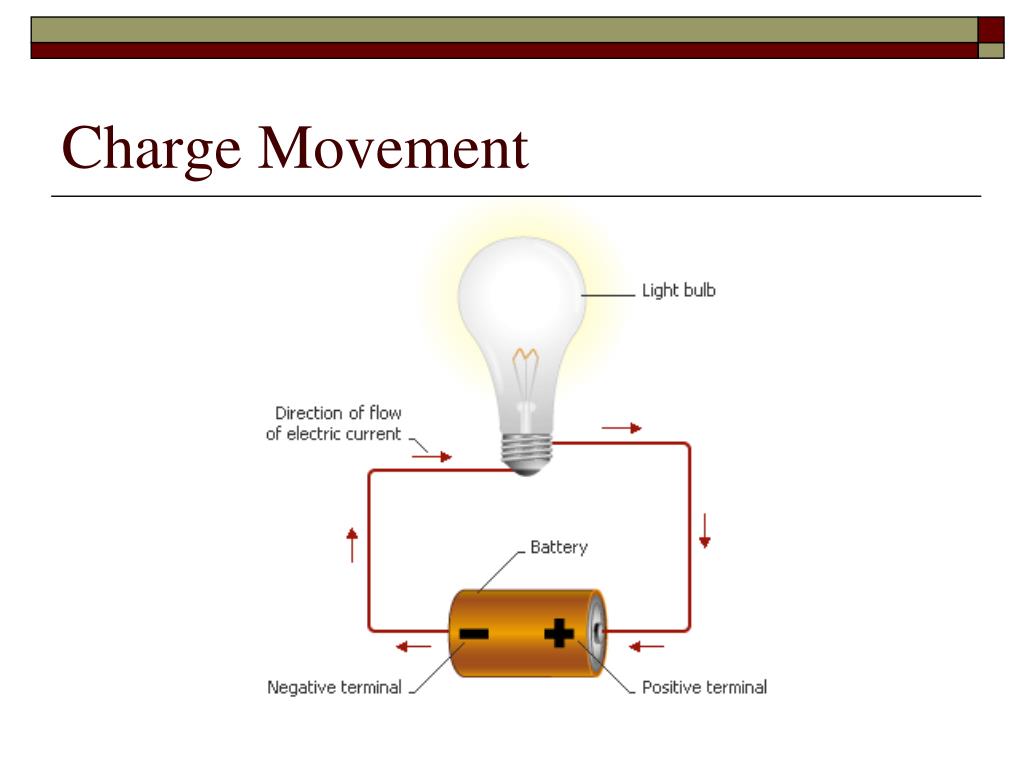 Charge Movement

Light bulb

Direction of flow of electric current

Battery

−

+

Negative terminal

Positive terminal